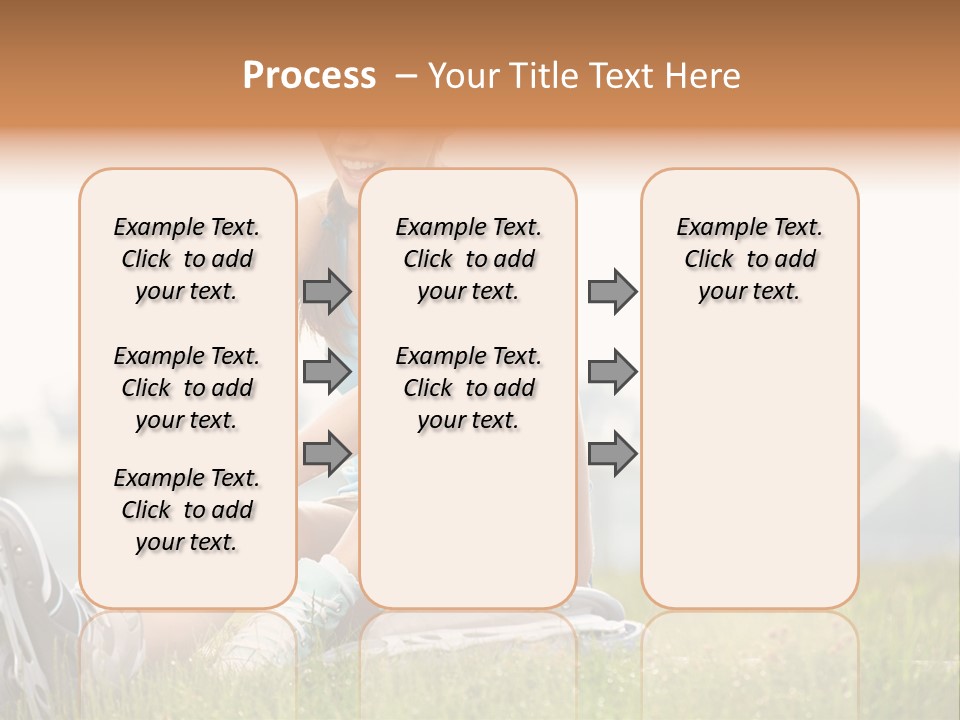 Process – Your Title Text Here

Example Text. Click to add your text.

Example Text. Click to add your text.

Example Text. Click to add your text.

Example Text. Click to add your text.

Example Text. Click to add your text.

Example Text. Click to add your text.